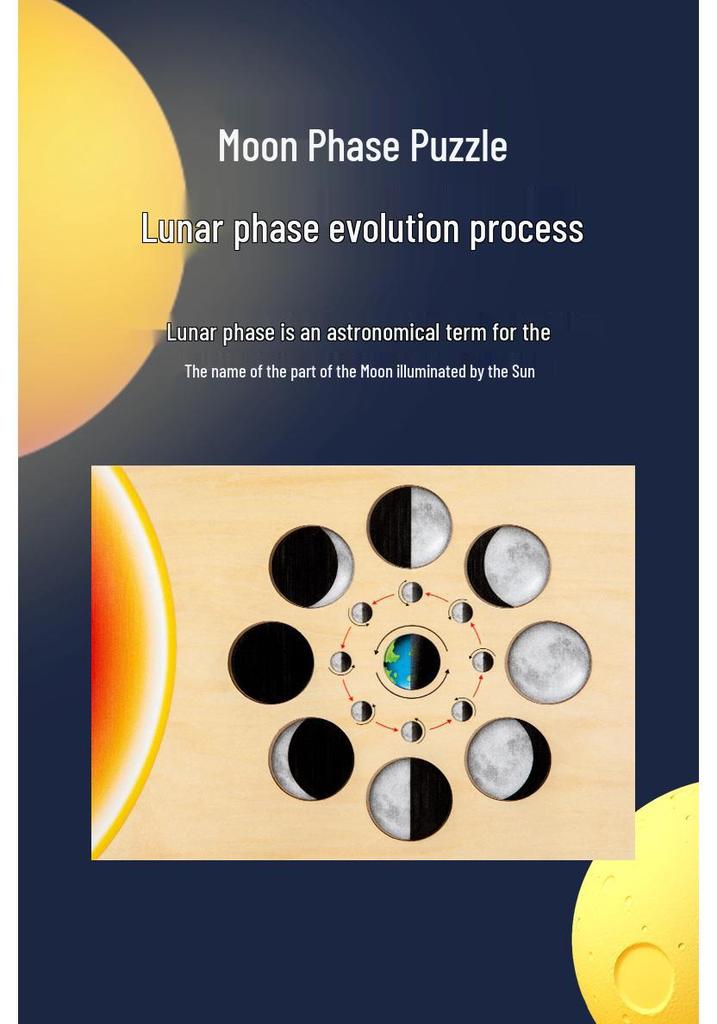 Moon Phase Puzzle

Lunar phase evolution process

Lunar phase is an astronomical term for the

The name of the part of the Moon illuminated by the Sun